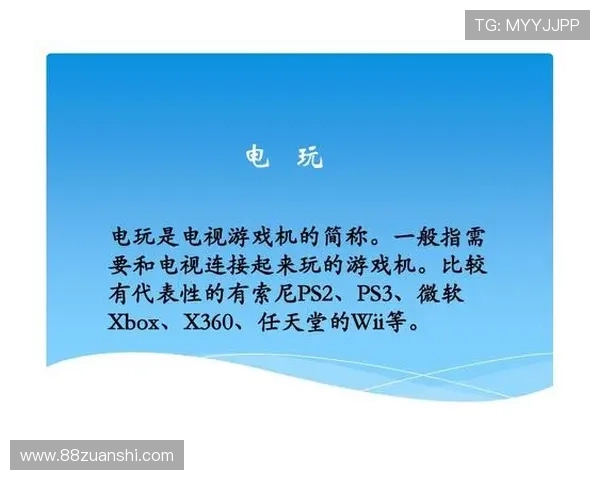 TG: MYYJJPP

电 玩

电玩是电视游戏机的简称。一般指需要和电视连接起来玩的游戏机。比较有代表性的有索尼PS2、PS3、微软Xbox、X360、任天堂的Wii等。

www.88zuanshi.com